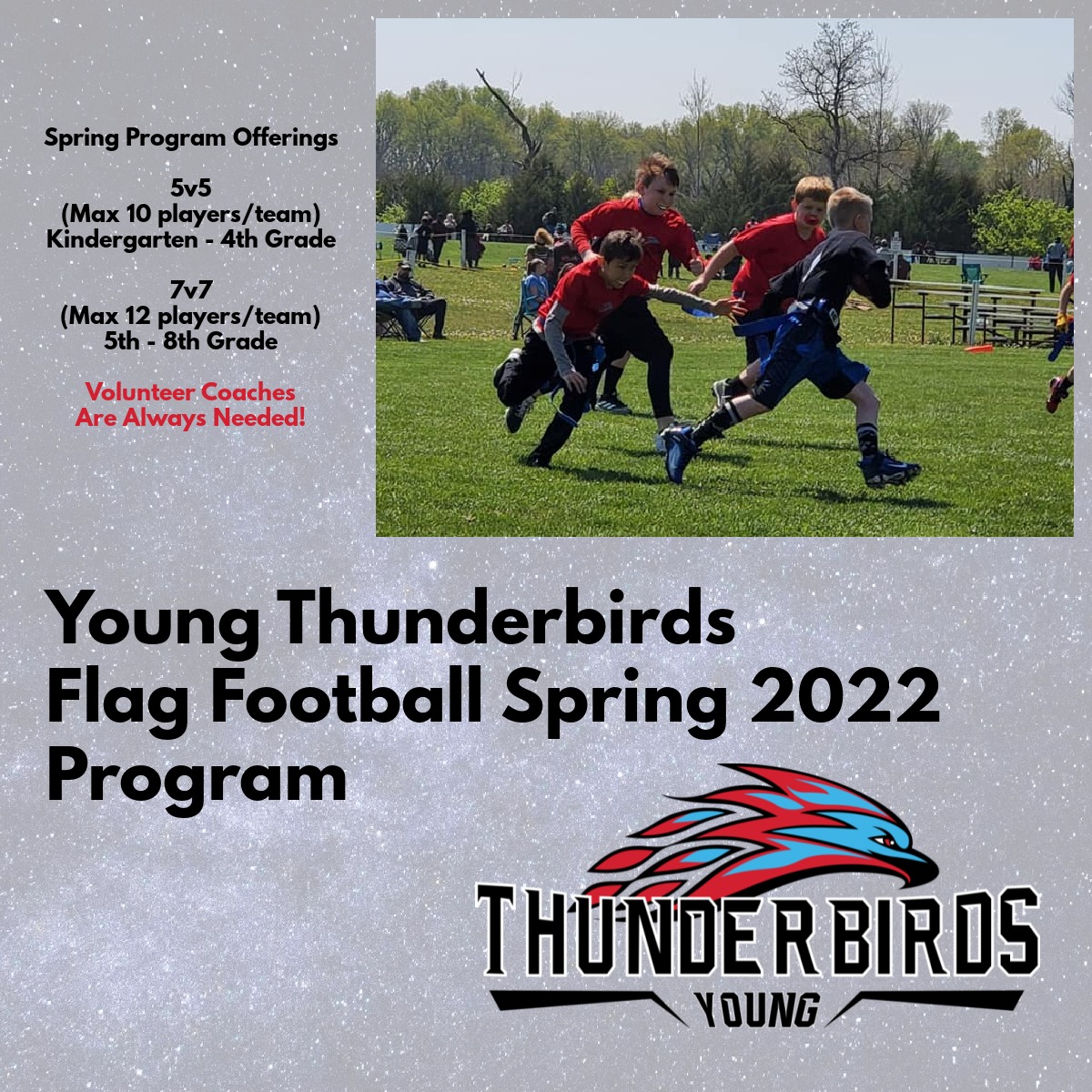 Spring Program Offerings

5v5
(Max 10 players/team)
Kindergarten - 4th Grade

7v7
(Max 12 players/team)
5th - 8th Grade

Volunteer Coaches
Are Always Needed!

Young Thunderbirds Flag Football Spring 2022 Program

THUNDERBIRDS
YOUNG